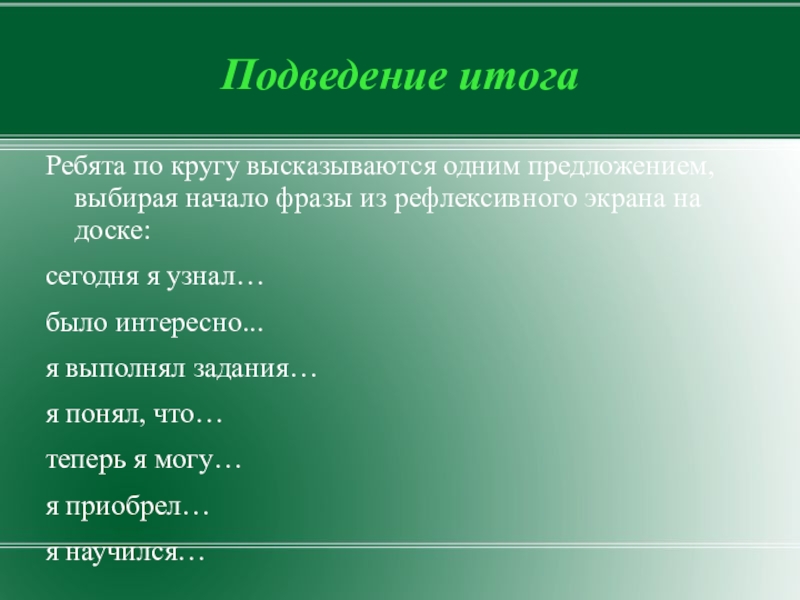 Подведение итога

Ребята по кругу высказываются одним предложением, выбирая начало фразы из рефлексивного экрана на доске:

сегодня я узнал…

было интересно...

я выполнял задания…

я понял, что…

теперь я могу…

я приобрел…

я научился…